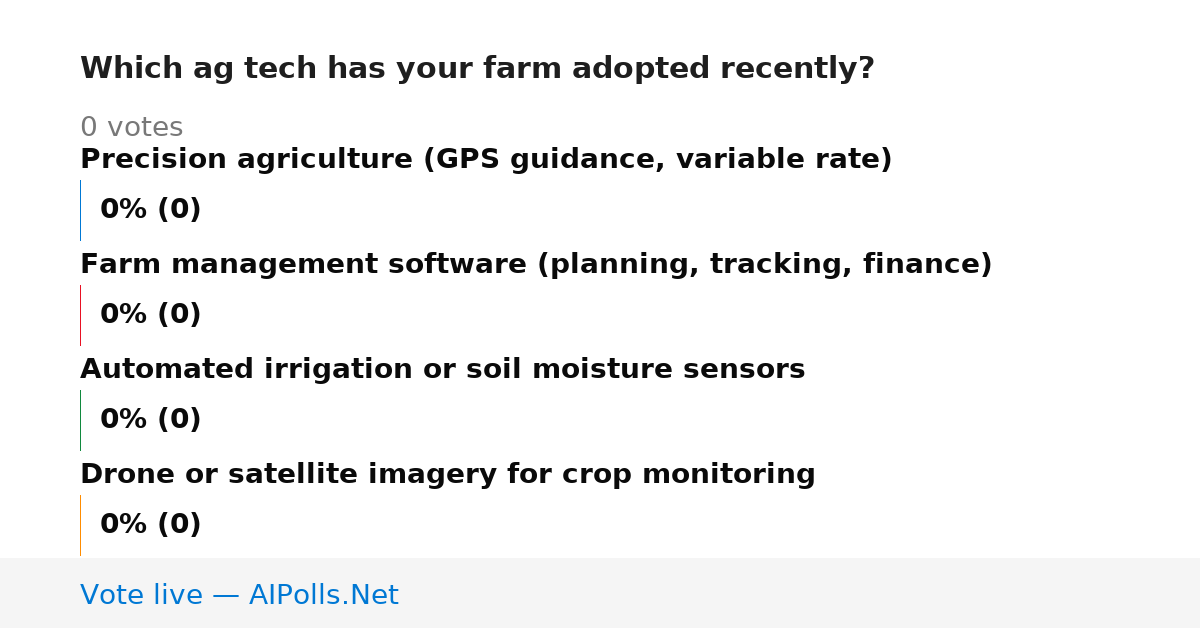 Which ag tech has your farm adopted recently?

0 votes

Precision agriculture (GPS guidance, variable rate)

0% (0)

Farm management software (planning, tracking, finance)

0% (0)

Automated irrigation or soil moisture sensors

0% (0)

Drone or satellite imagery for crop monitoring

0% (0)

Vote live — AIPolls.Net